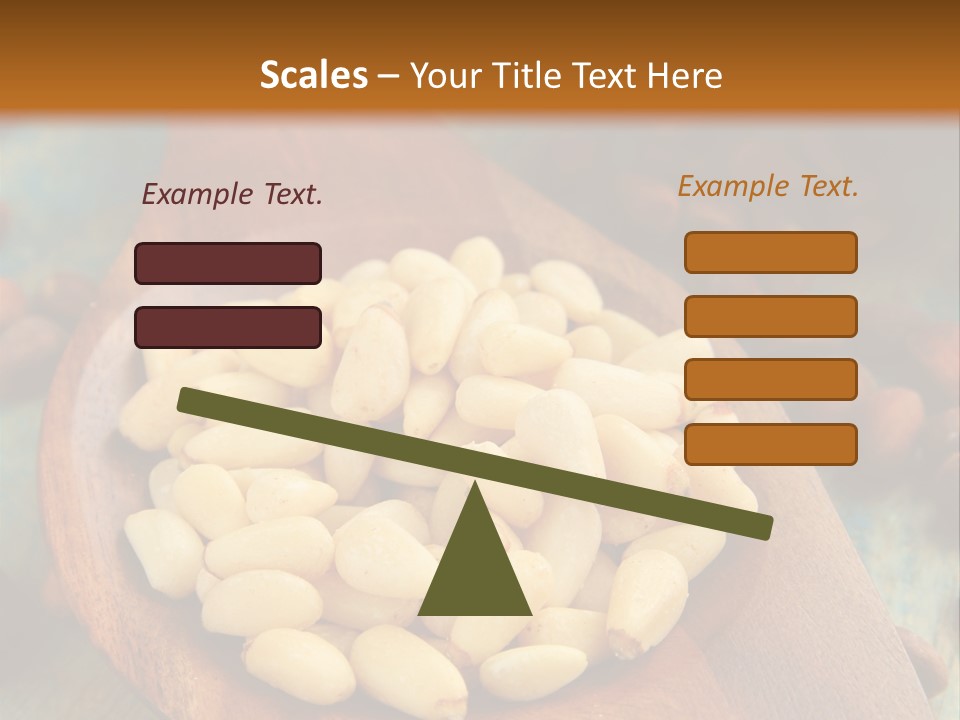 Scales – Your Title Text Here

Example Text.

Example Text.